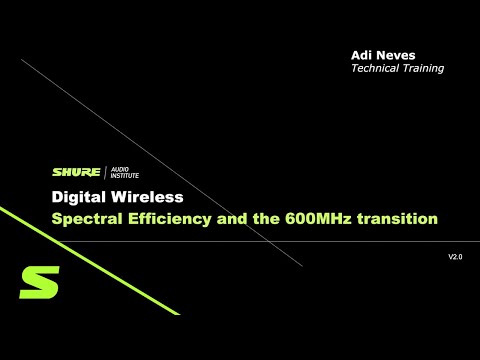 Adi Neves
Technical Training

SHURE | AUDIO INSTITUTE

Digital Wireless
Spectral Efficiency and the 600MHz transition

V2.0

S